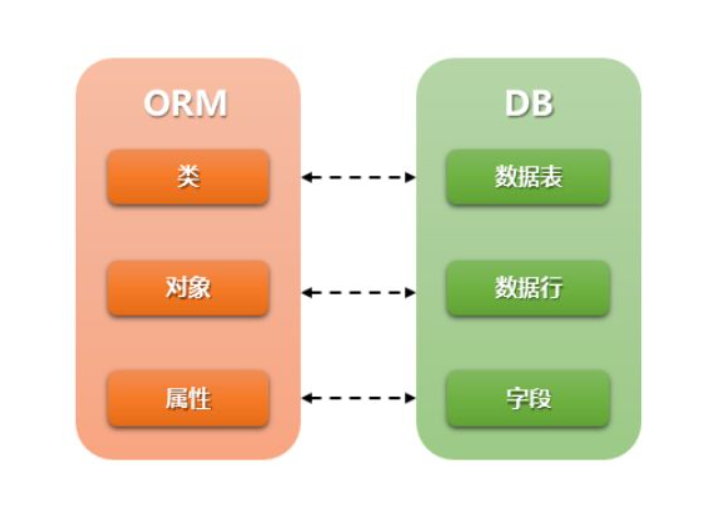 ORM

类

对象

属性

DB

数据表

数据行

字段